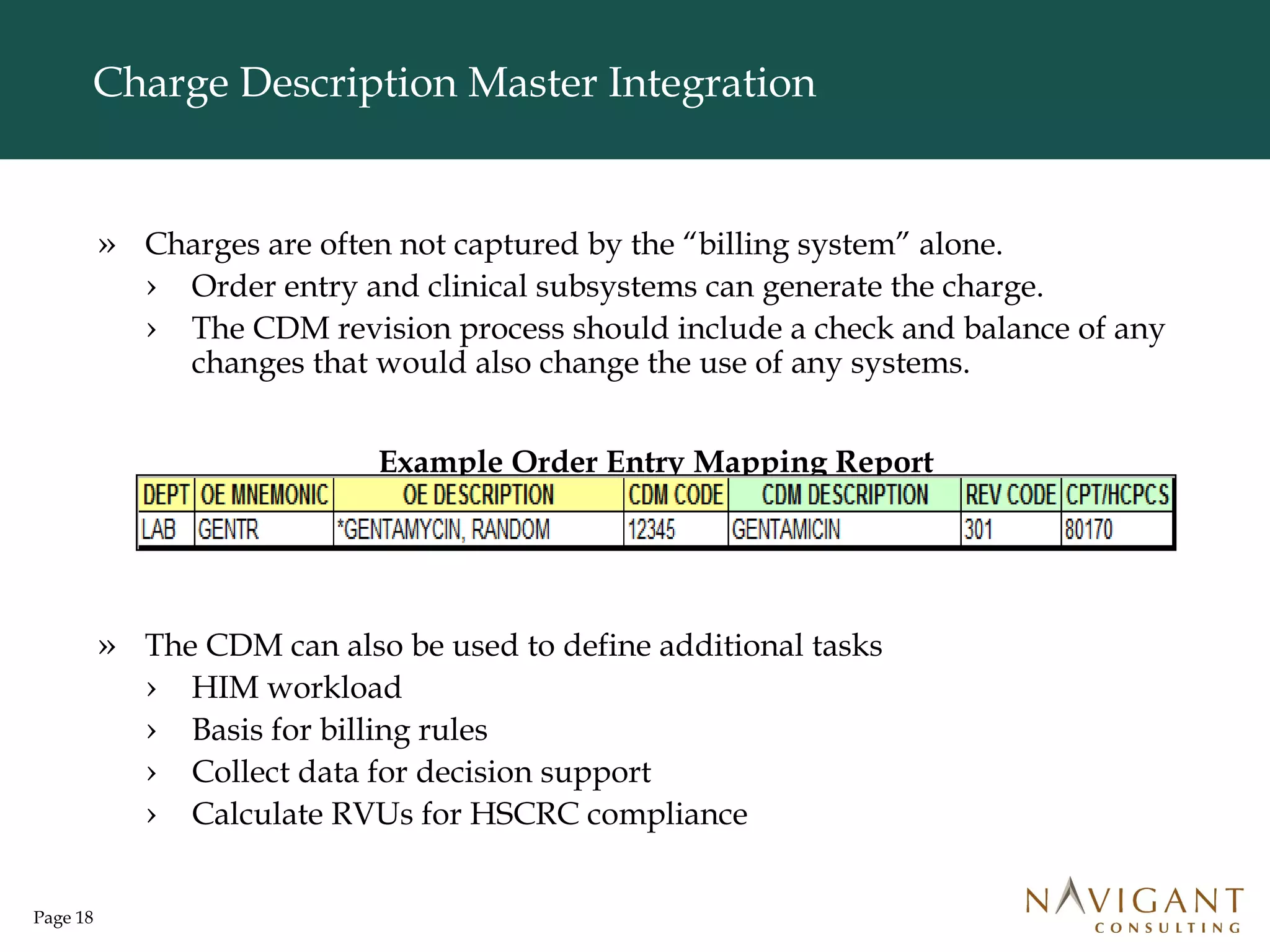 Charge Description Master Integration

» Charges are often not captured by the “billing system” alone.
› Order entry and clinical subsystems can generate the charge.
› The CDM revision process should include a check and balance of any changes that would also change the use of any systems.

Example Order Entry Mapping Report

| DEPT | OE MNEMONIC | OE DESCRIPTION | CDM CODE | CDM DESCRIPTION | REV CODE | CPT/HCPCS |
|---|---|---|---|---|---|---|
| LAB | GENTR | *GENTAMYCIN, RANDOM | 12345 | GENTAMICIN | 301 | 80170 |

» The CDM can also be used to define additional tasks
› HIM workload
› Basis for billing rules
› Collect data for decision support
› Calculate RVUs for HSCRC compliance

Page 18

NAVIGANT CONSULTING